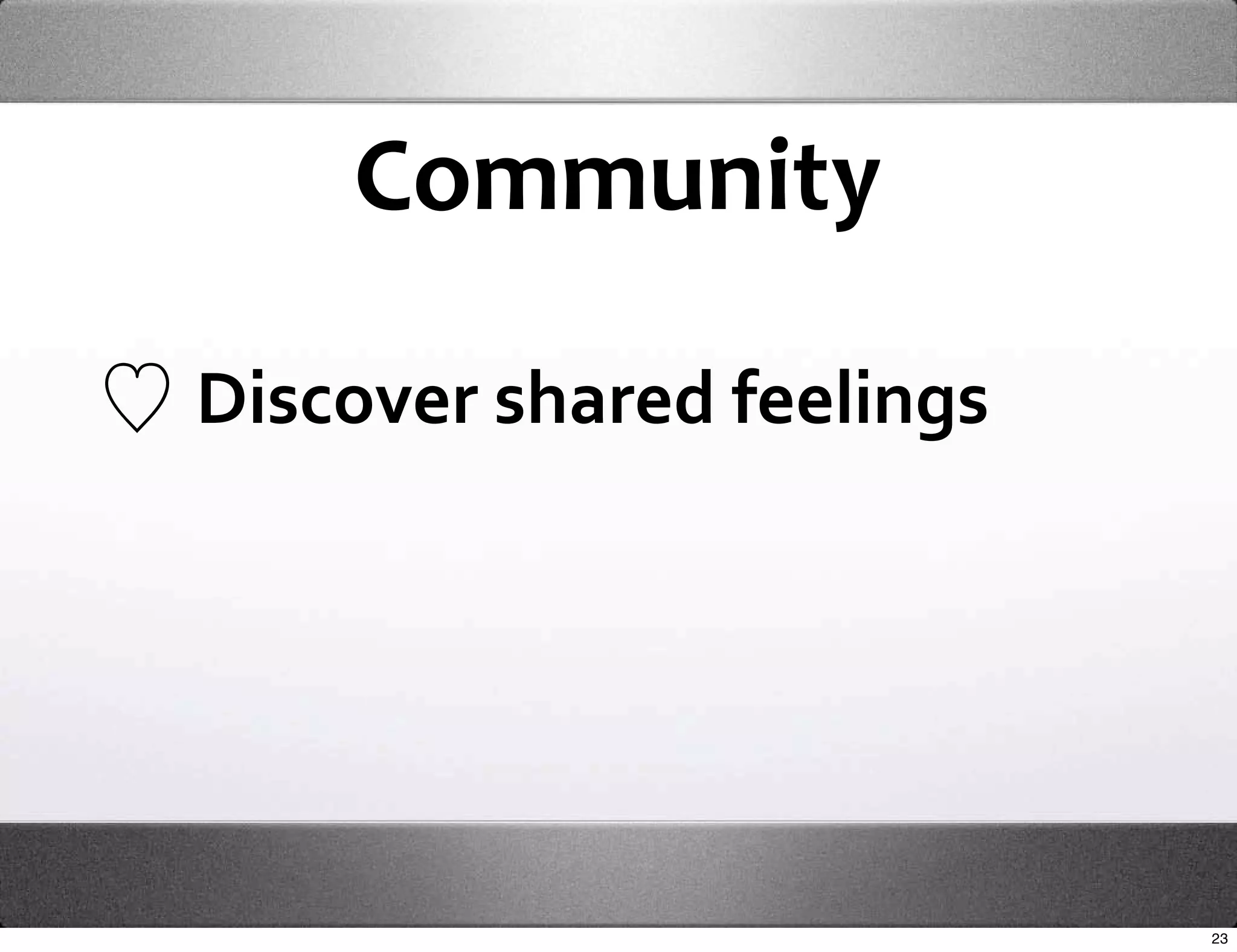 Community

♡ Discover shared feelings

23